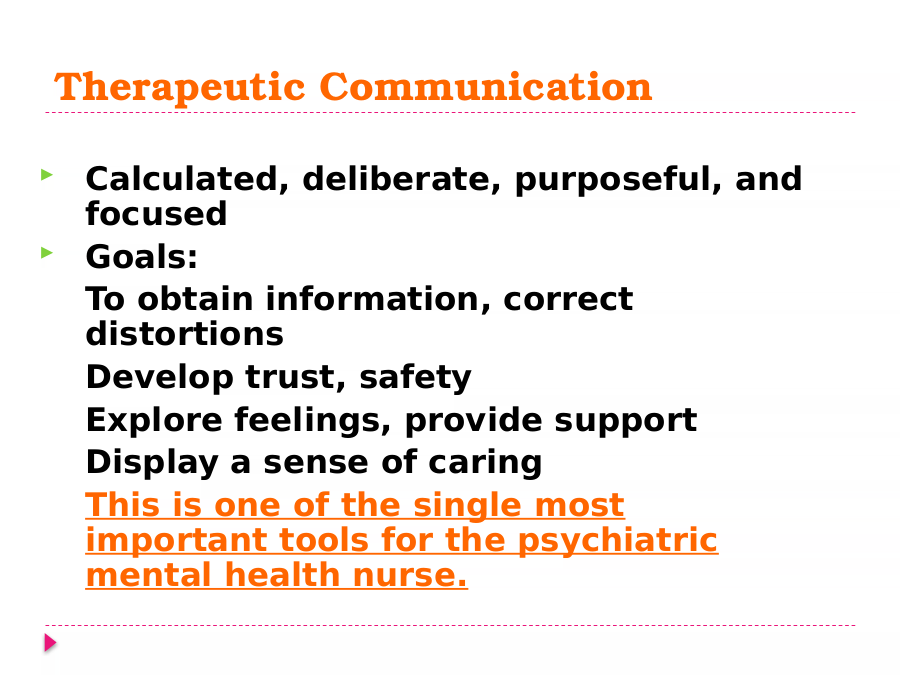 Therapeutic Communication

Calculated, deliberate, purposeful, and focused

Goals:

To obtain information, correct distortions

Develop trust, safety

Explore feelings, provide support

Display a sense of caring

This is one of the single most important tools for the psychiatric mental health nurse.